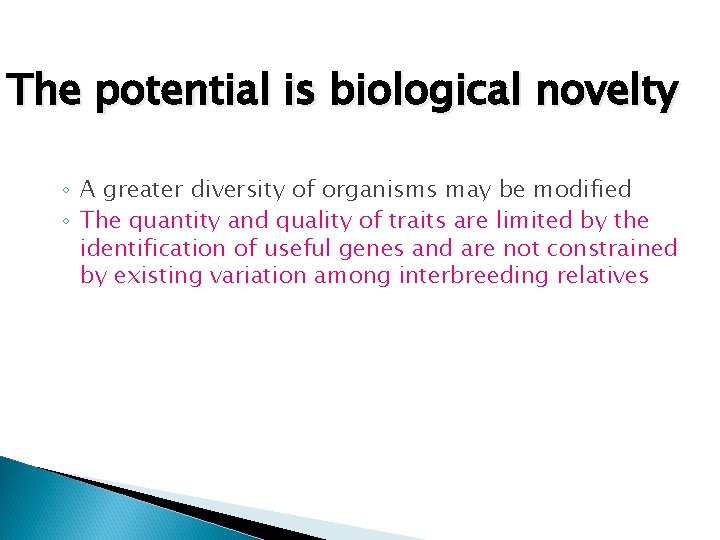 The potential is biological novelty

◦ A greater diversity of organisms may be modified
◦ The quantity and quality of traits are limited by the identification of useful genes and are not constrained by existing variation among interbreeding relatives